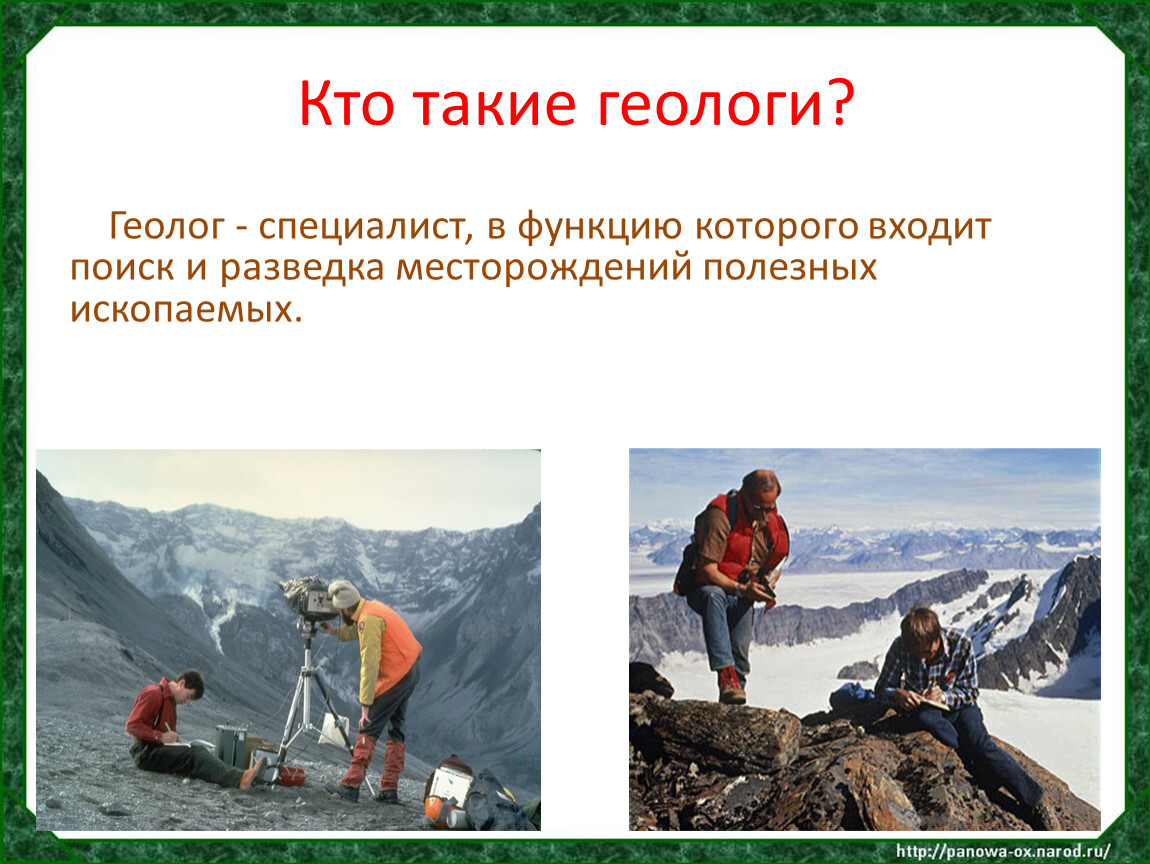 Кто такие геологи?

Геолог - специалист, в функцию которого входит поиск и разведка месторождений полезных ископаемых.

http://panowa-ox.narod.ru/